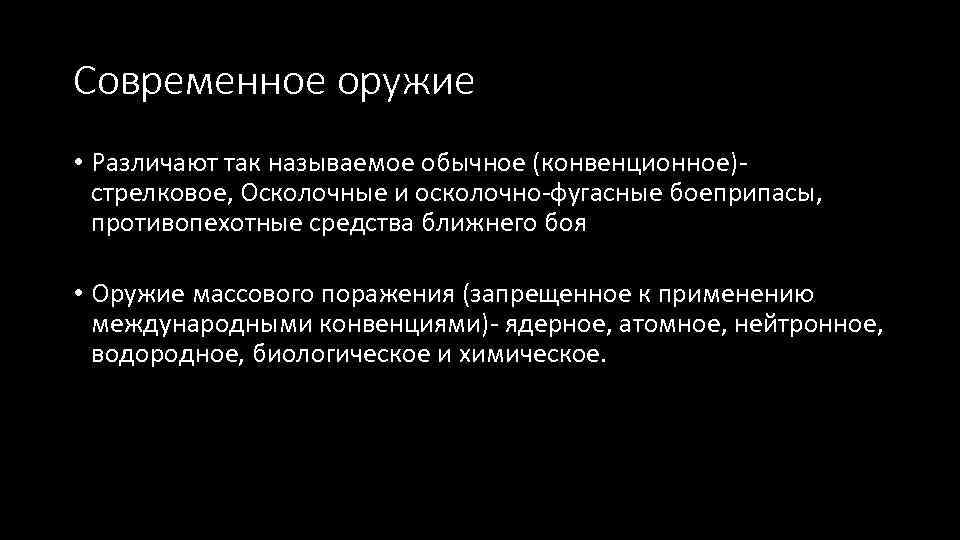 Современное оружие

• Различают так называемое обычное (конвенционное)- стрелковое, Осколочные и осколочно-фугасные боеприпасы, противопехотные средства ближнего боя

• Оружие массового поражения (запрещенное к применению международными конвенциями)- ядерное, атомное, нейтронное, водородное, биологическое и химическое.